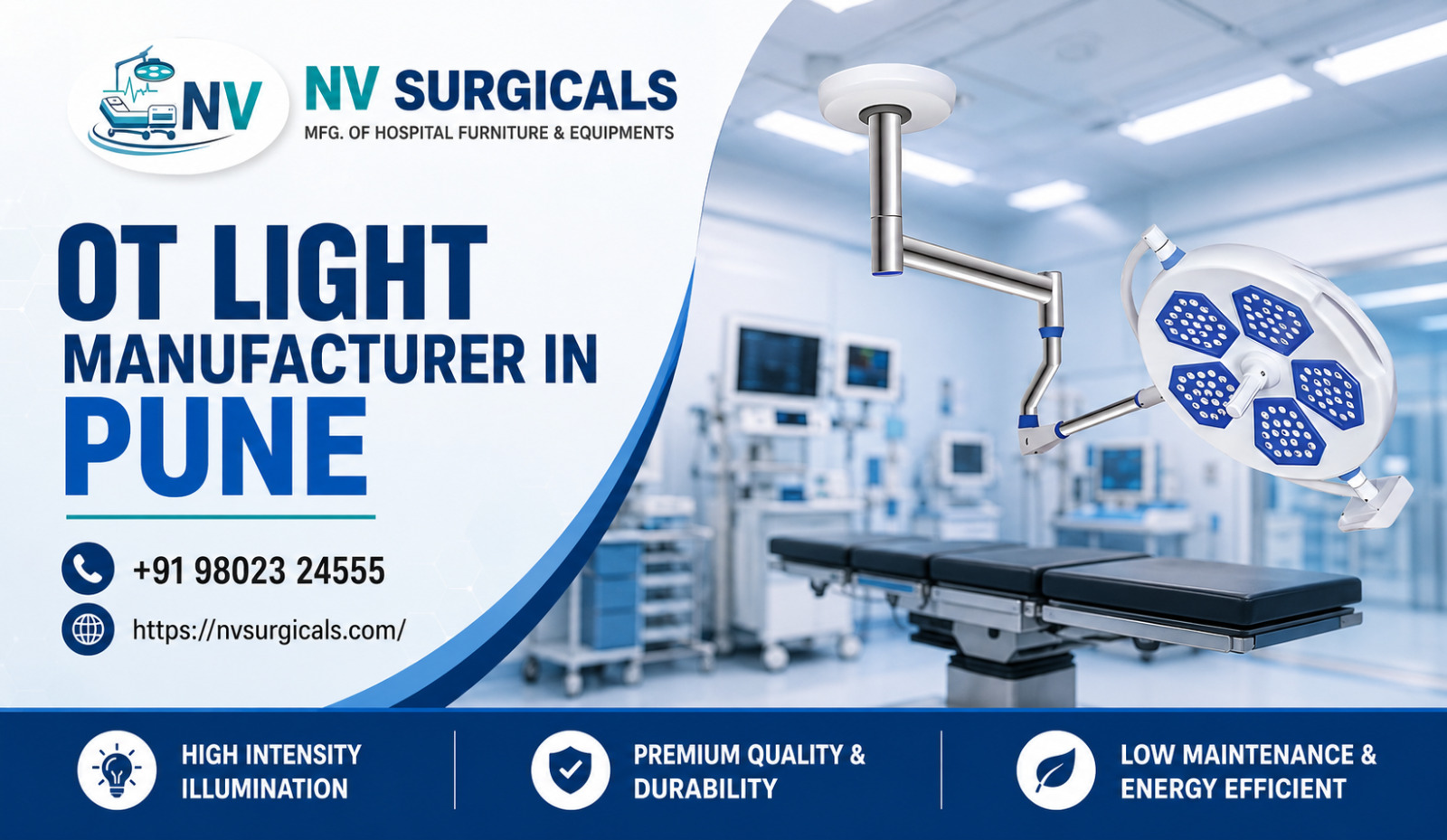 NV

NV SURGICALS
MFG. OF HOSPITAL FURNITURE & EQUIPMENTS

OT LIGHT
MANUFACTURER IN
PUNE

+91 98023 24555

https://nvsurgicals.com/

HIGH INTENSITY ILLUMINATION

PREMIUM QUALITY & DURABILITY

LOW MAINTENANCE & ENERGY EFFICIENT